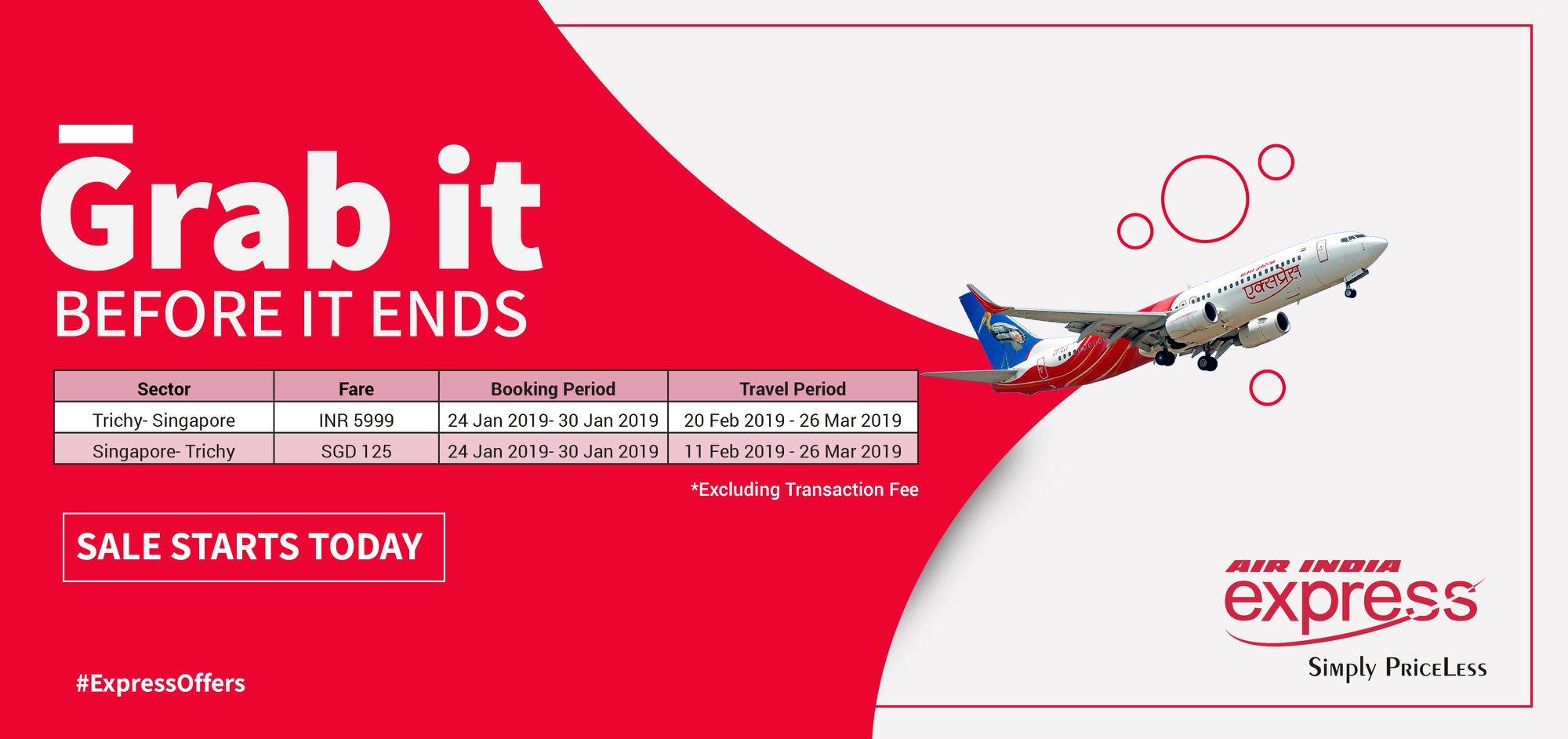 Grab it
BEFORE IT ENDS

| Sector | Fare | Booking Period | Travel Period |
|---|---|---|---|
| Trichy- Singapore | INR 5999 | 24 Jan 2019- 30 Jan 2019 | 20 Feb 2019 - 26 Mar 2019 |
| Singapore- Trichy | SGD 125 | 24 Jan 2019- 30 Jan 2019 | 11 Feb 2019 - 26 Mar 2019 |

*Excluding Transaction Fee

SALE STARTS TODAY

#ExpressOffers

एक्सप्रेस

AIR INDIA
express
Simply PriceLess